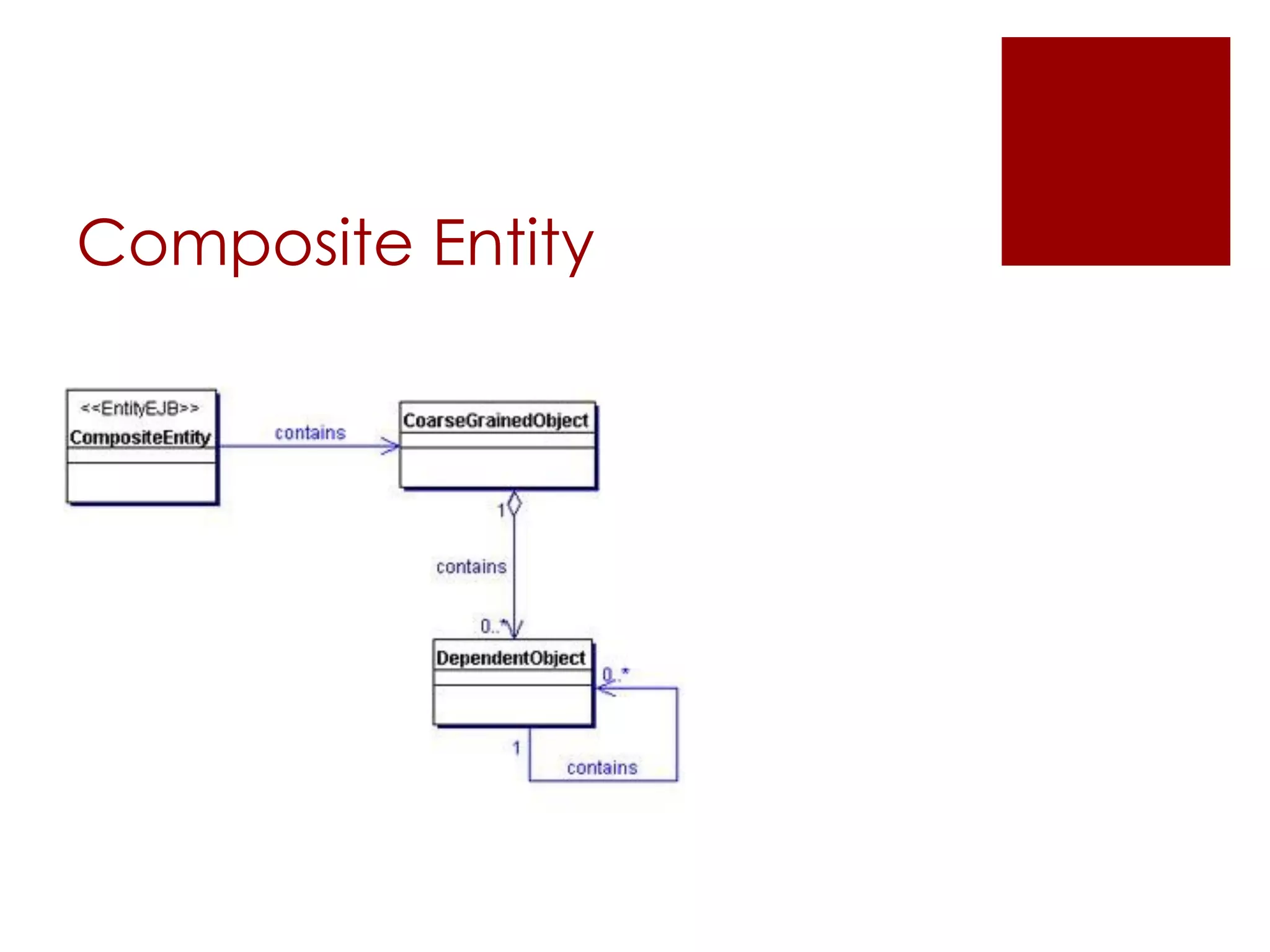 Composite Entity

<<EntityEJB>>
CompositeEntity

contains

CoarseGrainedObject

1

contains

0..*

DependentObject

0..*

1

contains